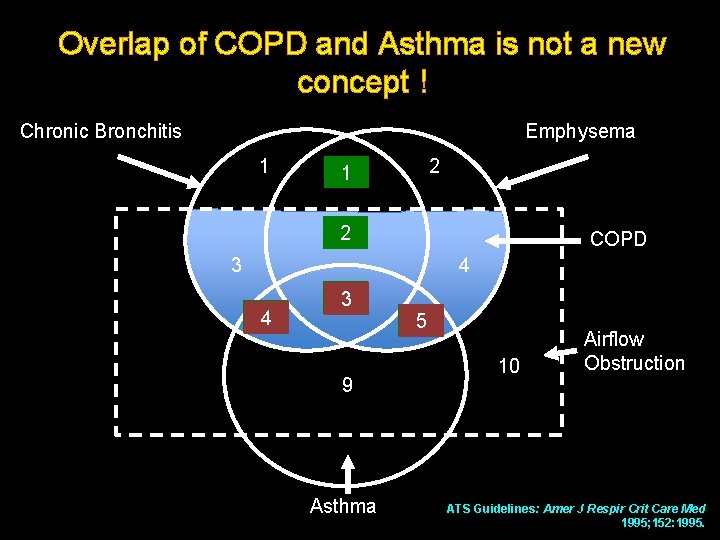 Overlap of COPD and Asthma is not a new concept !

Chronic Bronchitis

Emphysema

1

1

2

2

COPD

3

4

3

4

5

Airflow Obstruction

10

9

Asthma

ATS Guidelines: Amer J Respir Crit Care Med 1995; 152: 1995.